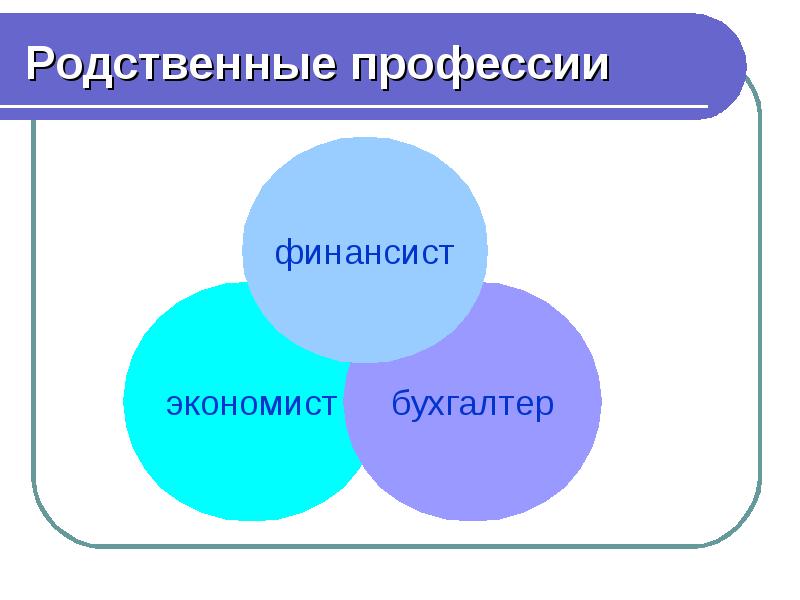 Родственные профессии

финансист

экономист

бухгалтер